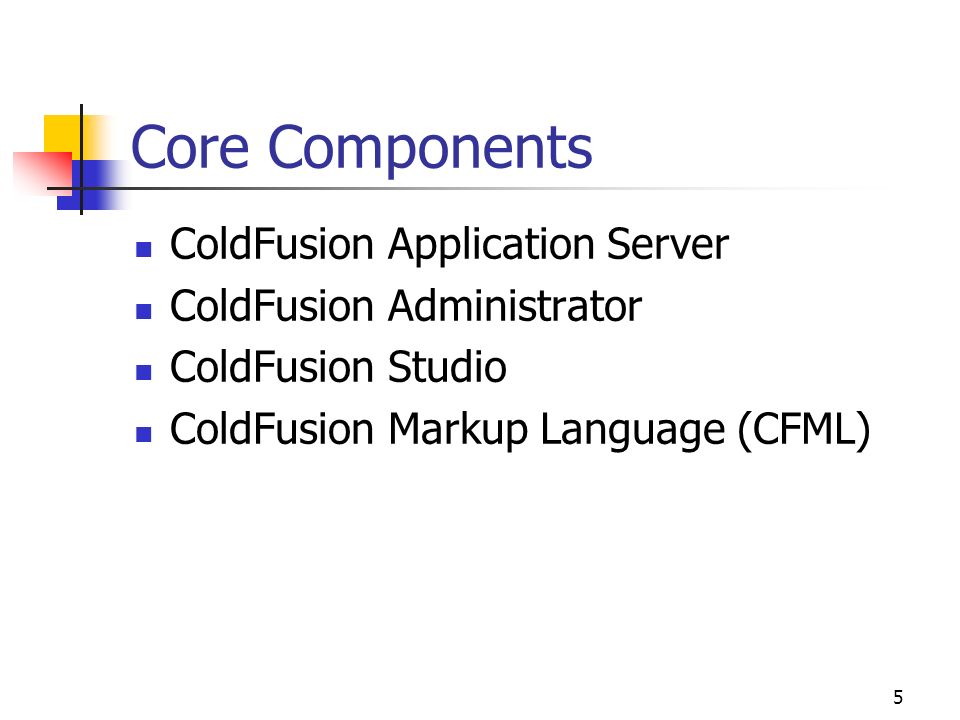 Core Components

- ColdFusion Application Server
- ColdFusion Administrator
- ColdFusion Studio
- ColdFusion Markup Language (CFML)

5